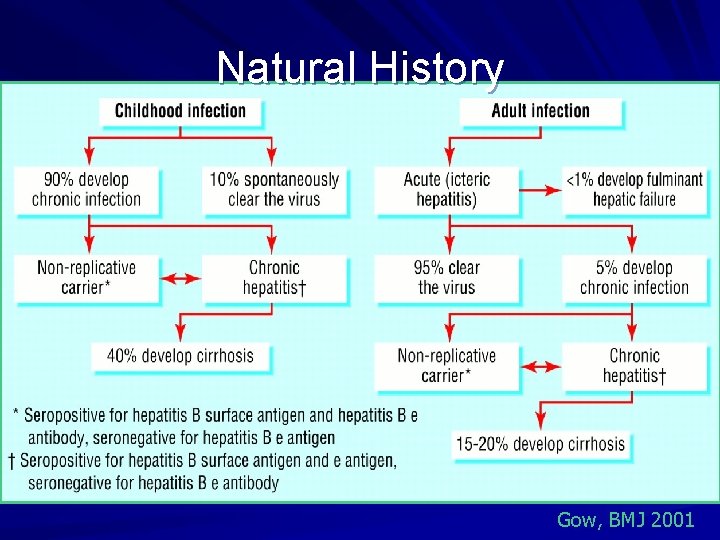 Natural History

Childhood infection

90% develop chronic infection

10% spontaneously clear the virus

Non-replicative carrier*

Chronic hepatitis†

40% develop cirrhosis

Adult infection

Acute (icteric hepatitis)

<1% develop fulminant hepatic failure

95% clear the virus

5% develop chronic infection

Non-replicative carrier*

Chronic hepatitis†

15-20% develop cirrhosis

* Seropositive for hepatitis B surface antigen and hepatitis B e antibody, seronegative for hepatitis B e antigen
† Seropositive for hepatitis B surface antigen and e antigen, seronegative for hepatitis B e antibody

Gow, BMJ 2001